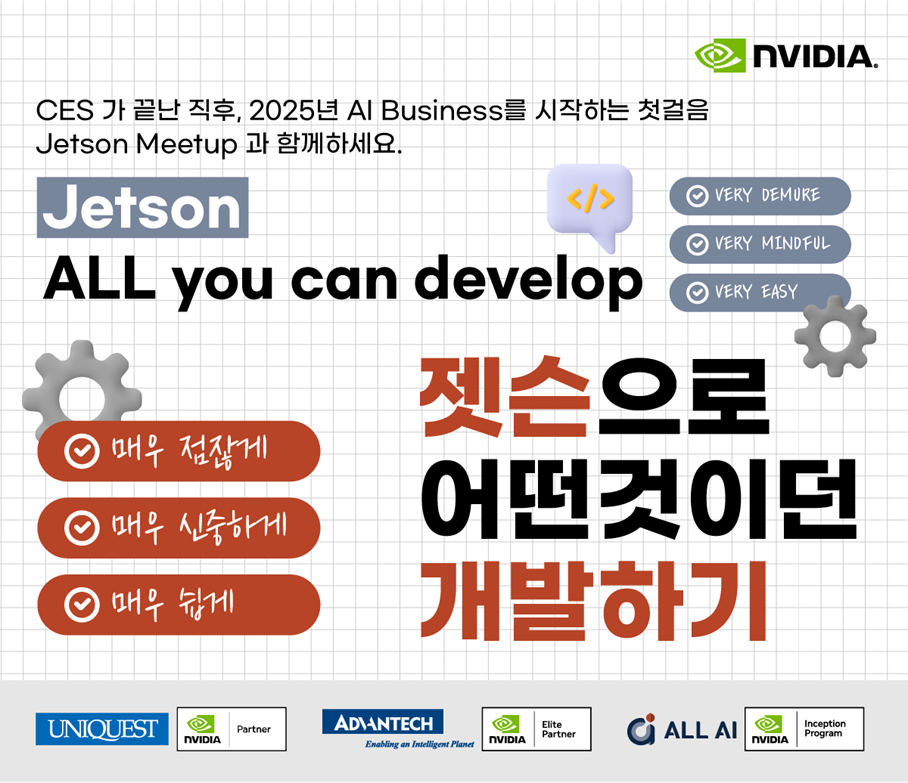 NVIDIA.

CES 가 끝난 직후, 2025년 AI Business를 시작하는 첫걸음
Jetson Meetup 과 함께하세요.

Jetson
ALL you can develop

</>

VERY DEMURE
VERY MINDFUL
VERY EASY

매우 점잖게
매우 신중하게
매우 쉽게

젯슨으로
어떤것이던
개발하기

UNIQUEST
NVIDIA Partner

ADVANTECH
Enabling an Intelligent Planet
NVIDIA Elite Partner

ALL AI
NVIDIA Inception Program